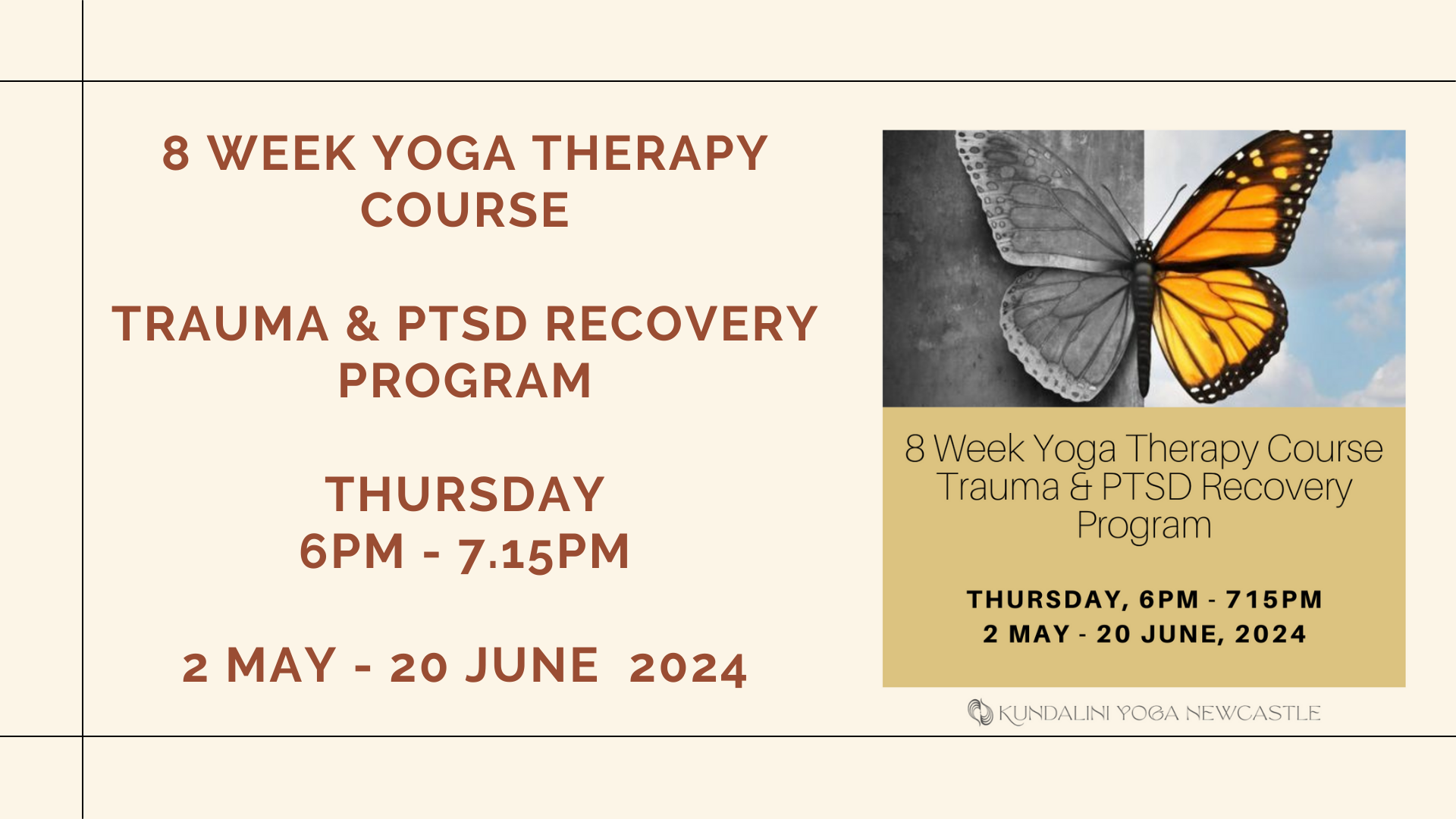 8 WEEK YOGA THERAPY COURSE

TRAUMA & PTSD RECOVERY PROGRAM

THURSDAY
6PM - 7.15PM

2 MAY - 20 JUNE 2024

8 Week Yoga Therapy Course
Trauma & PTSD Recovery Program

THURSDAY, 6PM - 715PM
2 MAY - 20 JUNE, 2024

KUNDALINI YOGA NEWCASTLE